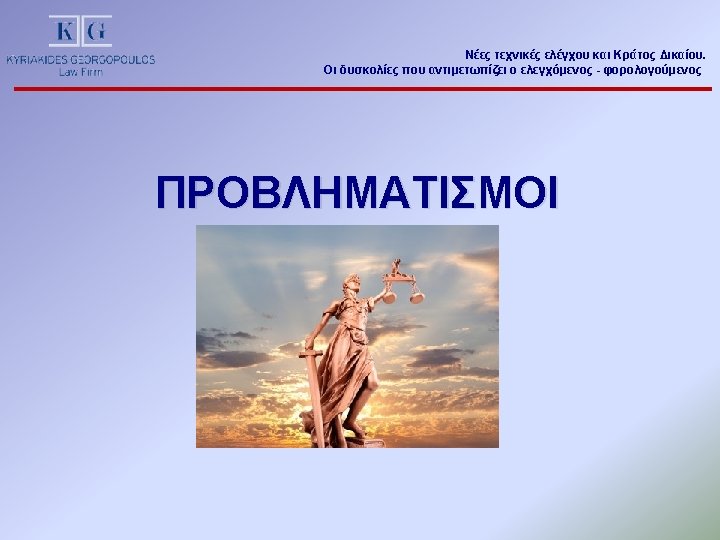 K G
KYRIAKIDES GEORGOPOULOS
Law Firm

Νέες τεχνικές ελέγχου και Κράτος Δικαίου.
Οι δυσκολίες που αντιμετωπίζει ο ελεγχόμενος - φορολογούμενος

ΠΡΟΒΛΗΜΑΤΙΣΜΟΙ